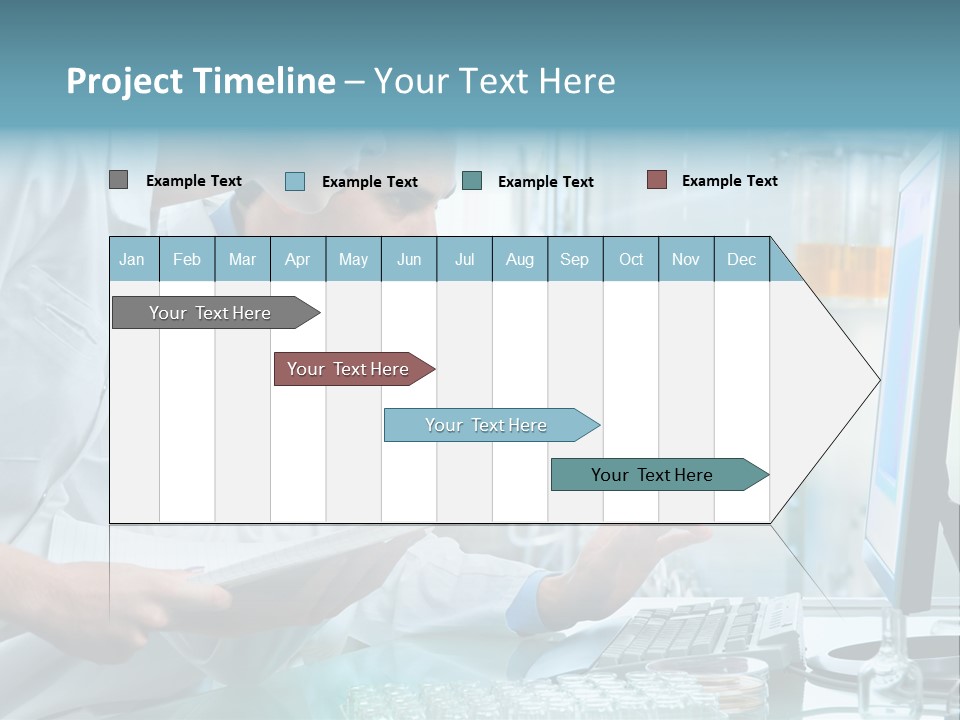 Project Timeline – Your Text Here

Example Text
Example Text
Example Text
Example Text

| Jan | Feb | Mar | Apr | May | Jun | Jul | Aug | Sep | Oct | Nov | Dec |
|---|---|---|---|---|---|---|---|---|---|---|---|

Your Text Here
Your Text Here
Your Text Here
Your Text Here